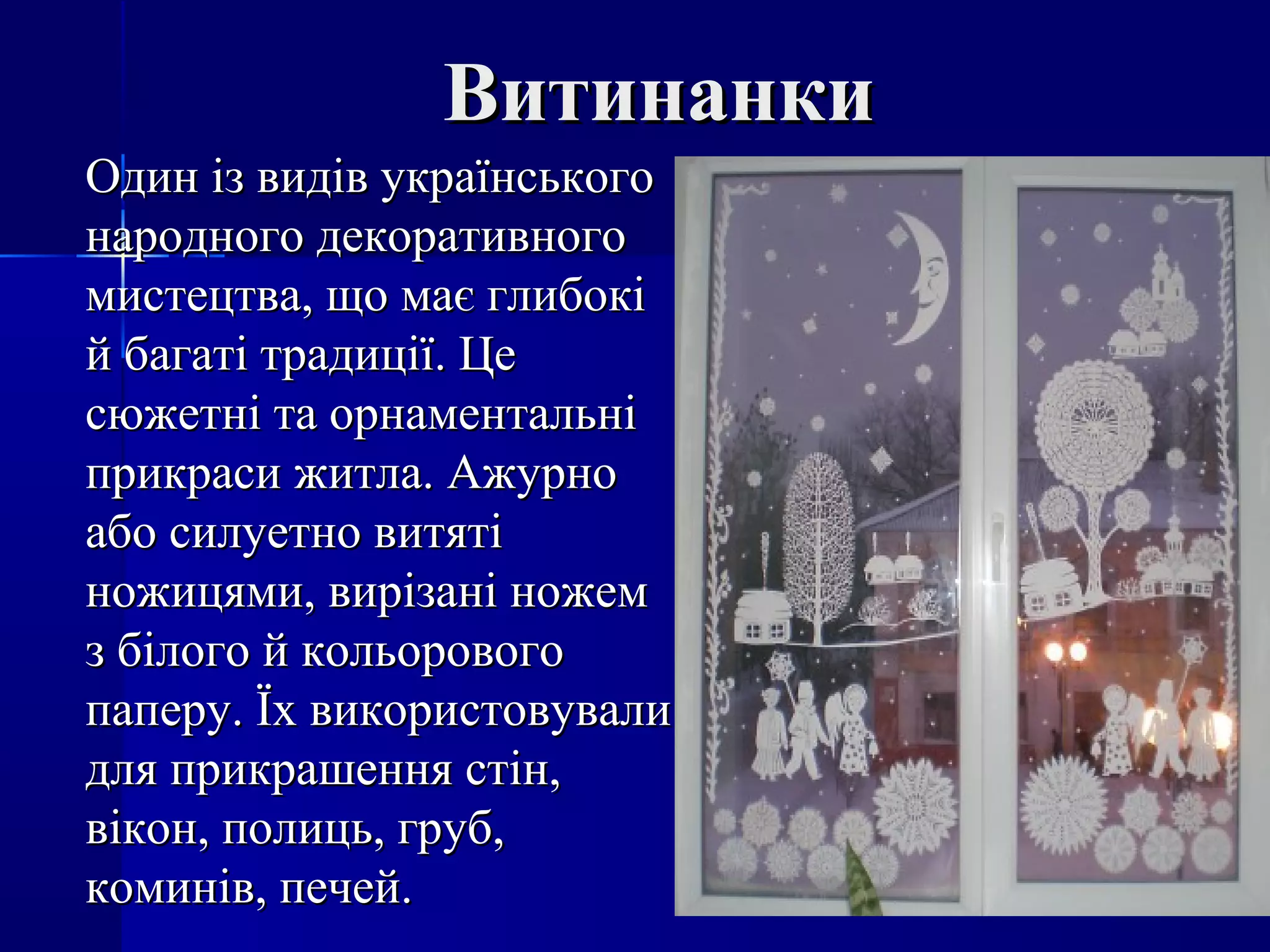 Витинанки

Один із видів українського народного декоративного мистецтва, що має глибокі й багаті традиції. Це сюжетні та орнаментальні прикраси житла. Ажурно або силуетно витяті ножицями, вирізані ножем з білого й кольорового паперу. Їх використовували для прикрашення стін, вікон, полиць, груб, коминів, печей.